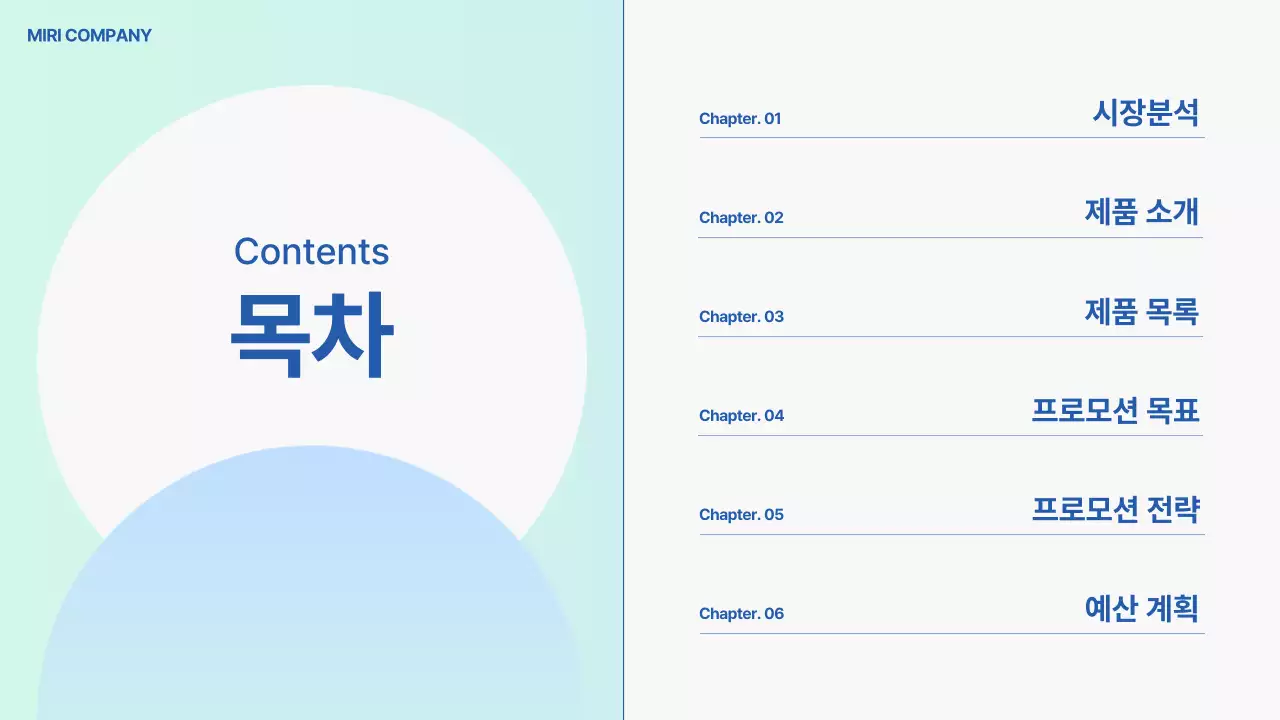 MIRI COMPANY

Contents
목차

Chapter. 01 시장분석

Chapter. 02 제품 소개

Chapter. 03 제품 목록

Chapter. 04 프로모션 목표

Chapter. 05 프로모션 전략

Chapter. 06 예산 계획